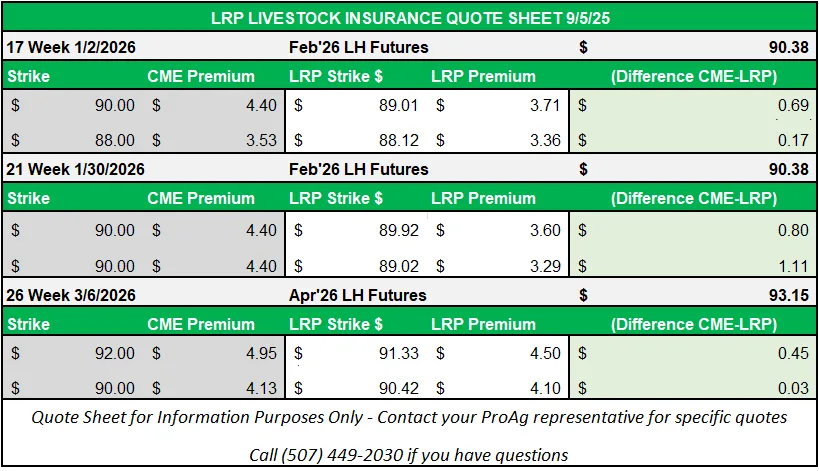 LRP LIVESTOCK INSURANCE QUOTE SHEET 9/5/25

| 17 Week 1/2/2026 | | Feb'26 LH Futures | | $ 90.38 |
|---|---|---|---|---|
| Strike | CME Premium | LRP Strike $ | LRP Premium | (Difference CME-LRP) |
| $ 90.00 | $ 4.40 | $ 89.01 | $ 3.71 | $ 0.69 |
| $ 88.00 | $ 3.53 | $ 88.12 | $ 3.36 | $ 0.17 |
| 21 Week 1/30/2026 | | Feb'26 LH Futures | | $ 90.38 |
| Strike | CME Premium | LRP Strike $ | LRP Premium | (Difference CME-LRP) |
| $ 90.00 | $ 4.40 | $ 89.92 | $ 3.60 | $ 0.80 |
| $ 90.00 | $ 4.40 | $ 89.02 | $ 3.29 | $ 1.11 |
| 26 Week 3/6/2026 | | Apr'26 LH Futures | | $ 93.15 |
| Strike | CME Premium | LRP Strike $ | LRP Premium | (Difference CME-LRP) |
| $ 92.00 | $ 4.95 | $ 91.33 | $ 4.50 | $ 0.45 |
| $ 90.00 | $ 4.13 | $ 90.42 | $ 4.10 | $ 0.03 |

Quote Sheet for Information Purposes Only - Contact your ProAg representative for specific quotes

Call (507) 449-2030 if you have questions